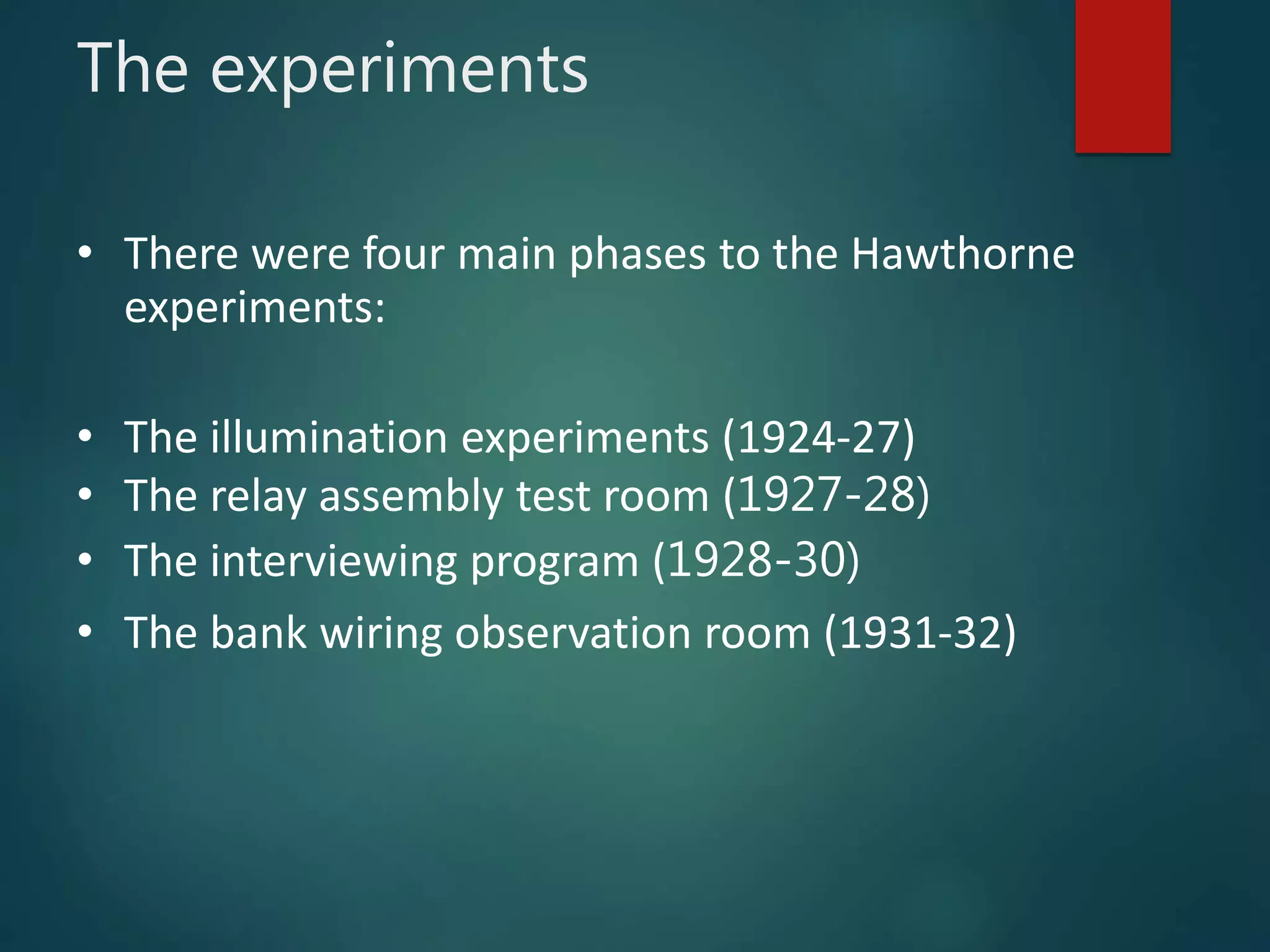 The experiments

• There were four main phases to the Hawthorne experiments:

• The illumination experiments (1924-27)
• The relay assembly test room (1927-28)
• The interviewing program (1928-30)
• The bank wiring observation room (1931-32)